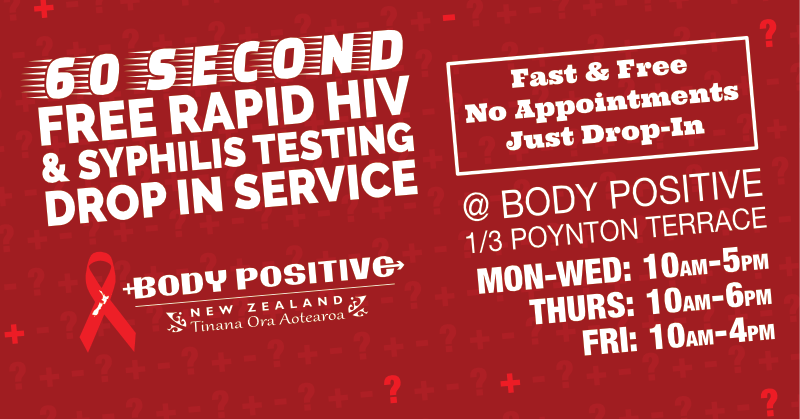 60 SECOND
FREE RAPID HIV
& SYPHILIS TESTING
DROP IN SERVICE

+BODY POSITIVE
NEW ZEALAND
Tinana Ora Aotearoa

Fast & Free
No Appointments
Just Drop-In

@ BODY POSITIVE
1/3 POYNTON TERRACE

MON-WED: 10AM-5PM
THURS: 10AM-6PM
FRI: 10AM-4PM